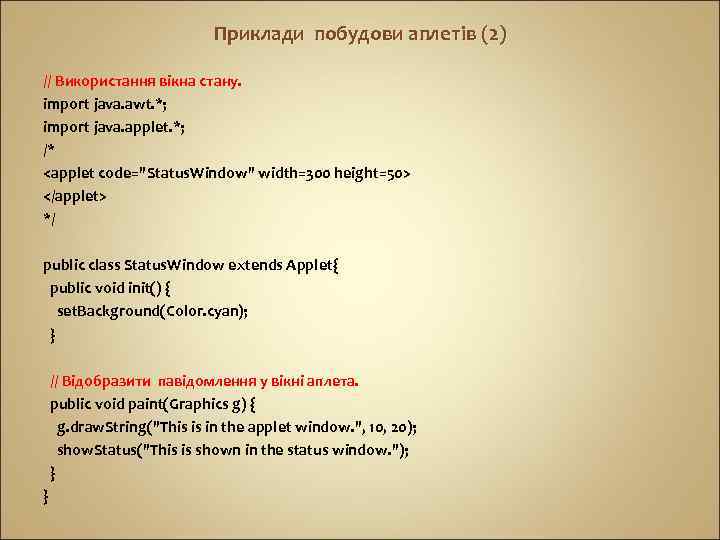 Приклади побудови аплетів (2)

// Використання вікна стану.
import java.awt.*;
import java.applet.*;
/*
<applet code="StatusWindow" width=300 height=50>
</applet>
*/

public class StatusWindow extends Applet{
public void init() {
setBackground(Color.cyan);
}

// Відобразити павідомлення у вікні аплета.
public void paint(Graphics g) {
g.drawString("This is in the applet window.", 10, 20);
showStatus("This is shown in the status window.");
}
}